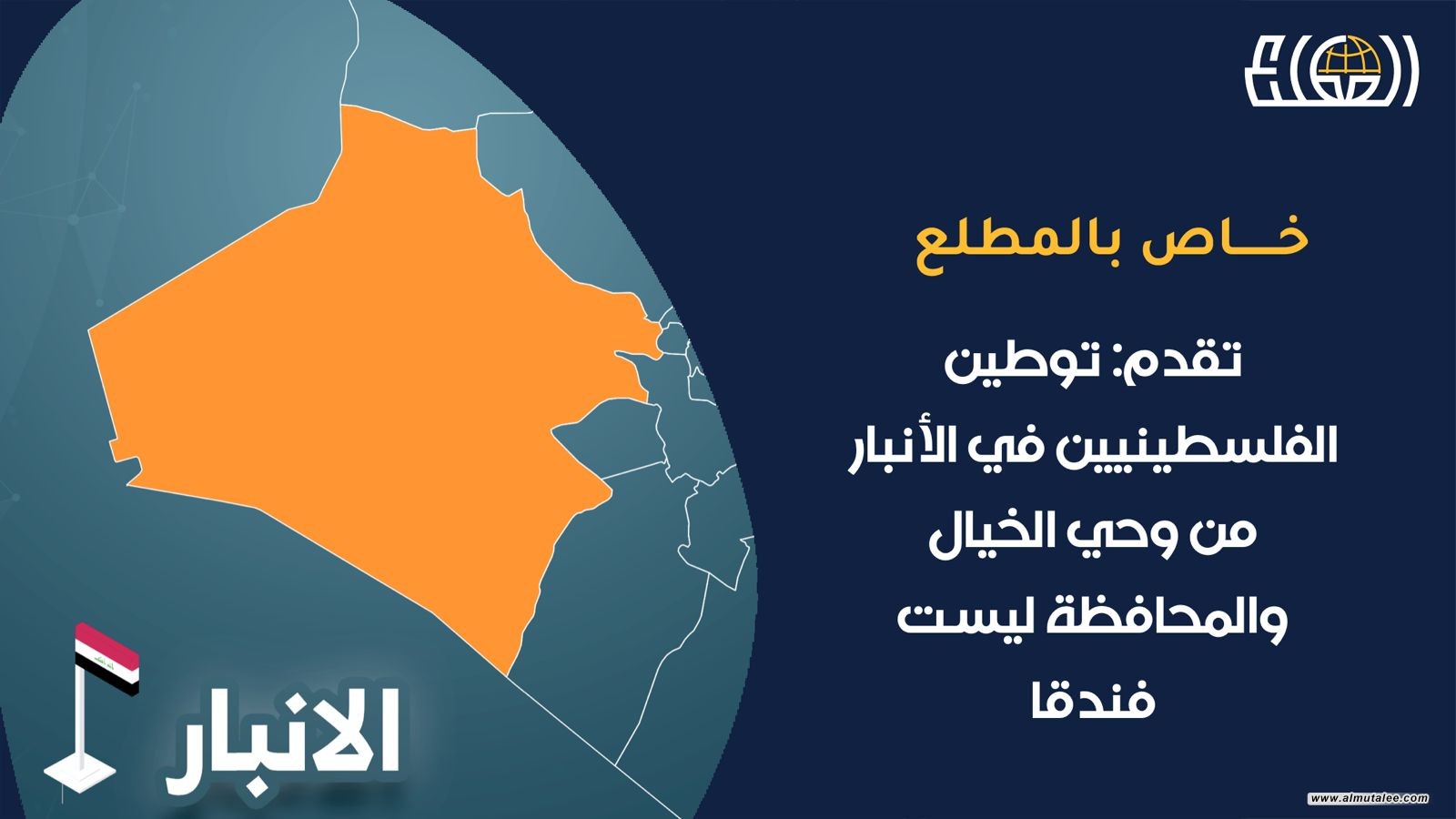 خـــاص بالمطلع

تقدم: توطين الفلسطينيين في الأنبار من وحي الخيال والمحافظة ليست فندقا

الانبار

www.almutalee.com